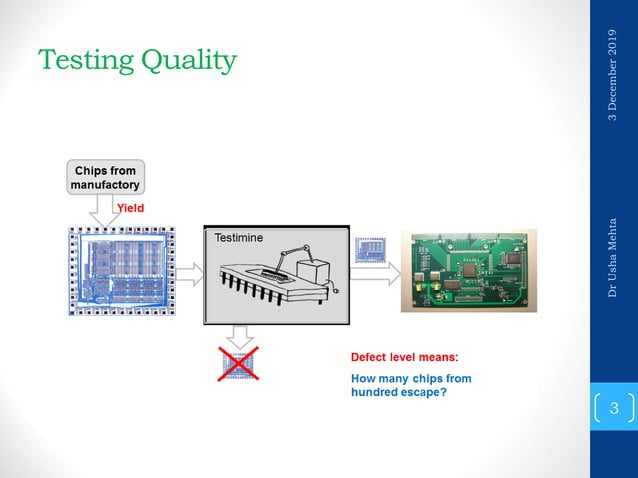 Testing Quality

Chips from manufactory

Yield

Testimine

Defect level means:

How many chips from hundred escape?

3 December 2019

Dr Usha Mehta

3